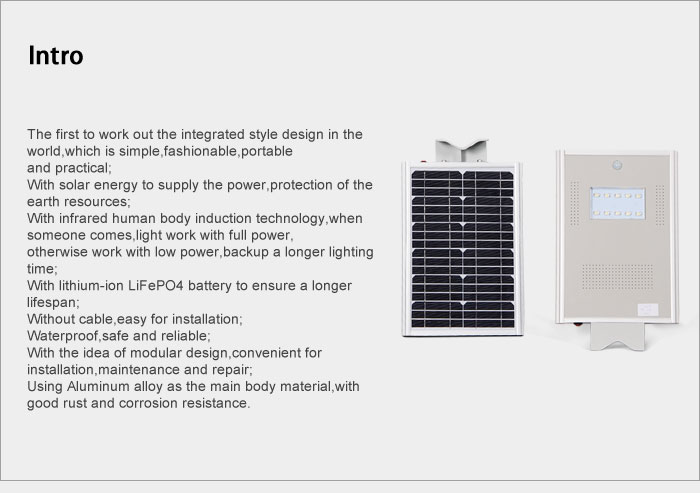 Intro

The first to work out the integrated style design in the world,which is simple,fashionable,portable and practical;
With solar energy to supply the power,protection of the earth resources;
With infrared human body induction technology,when someone comes,light work with full power, otherwise work with low power,backup a longer lighting time;
With lithium-ion LiFePO4 battery to ensure a longer lifespan;
Without cable,easy for installation;
Waterproof,safe and reliable;
With the idea of modular design,convenient for installation,maintenance and repair;
Using Aluminum alloy as the main body material,with good rust and corrosion resistance.